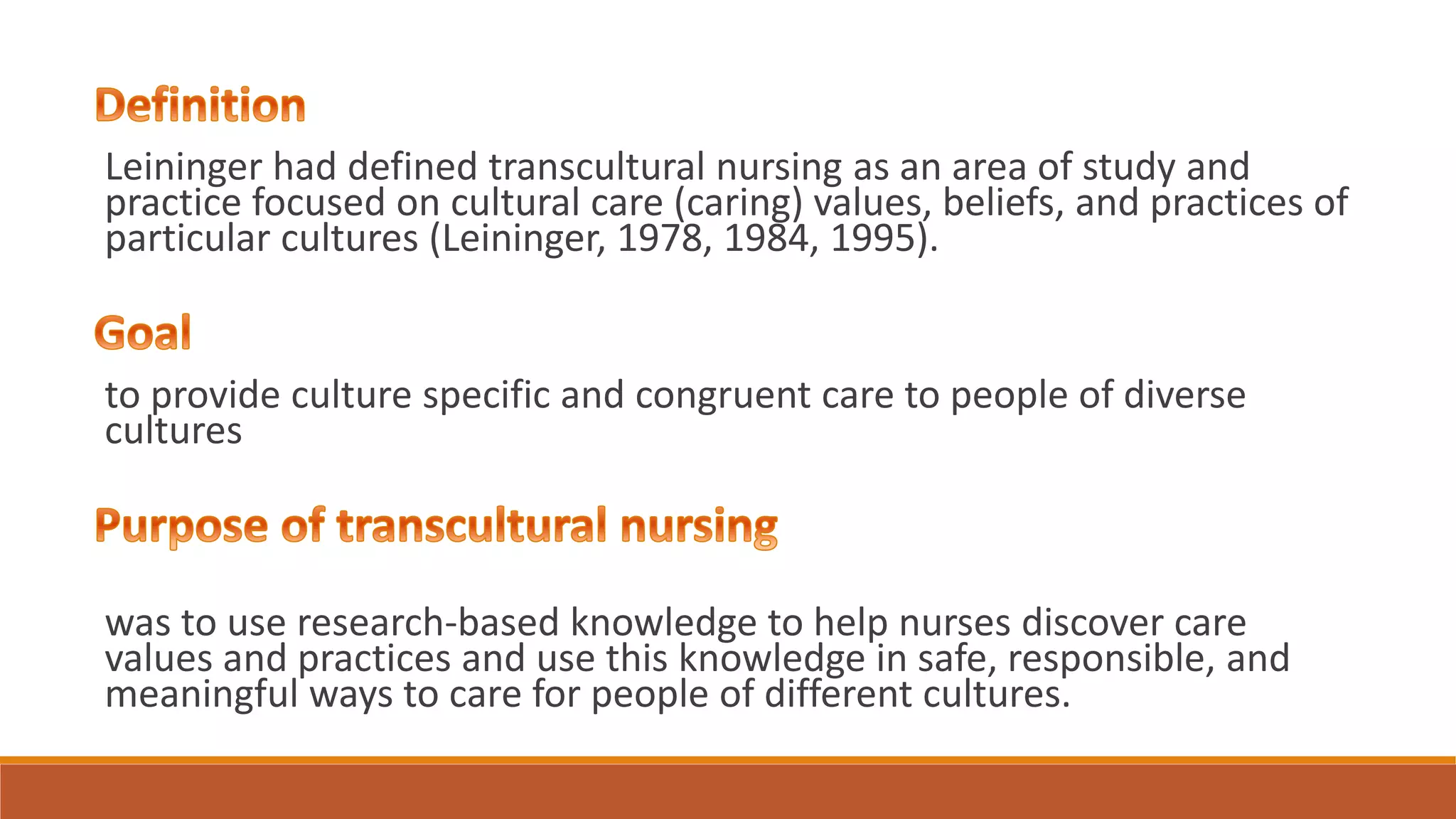 Definition

Leininger had defined transcultural nursing as an area of study and practice focused on cultural care (caring) values, beliefs, and practices of particular cultures (Leininger, 1978, 1984, 1995).

Goal

to provide culture specific and congruent care to people of diverse cultures

Purpose of transcultural nursing

was to use research-based knowledge to help nurses discover care values and practices and use this knowledge in safe, responsible, and meaningful ways to care for people of different cultures.